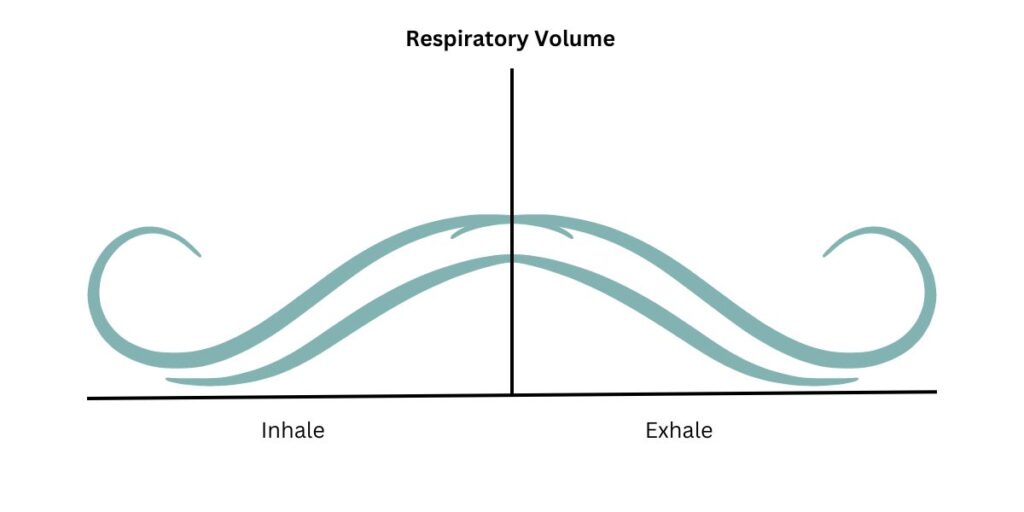 Respiratory Volume

Inhale

Exhale